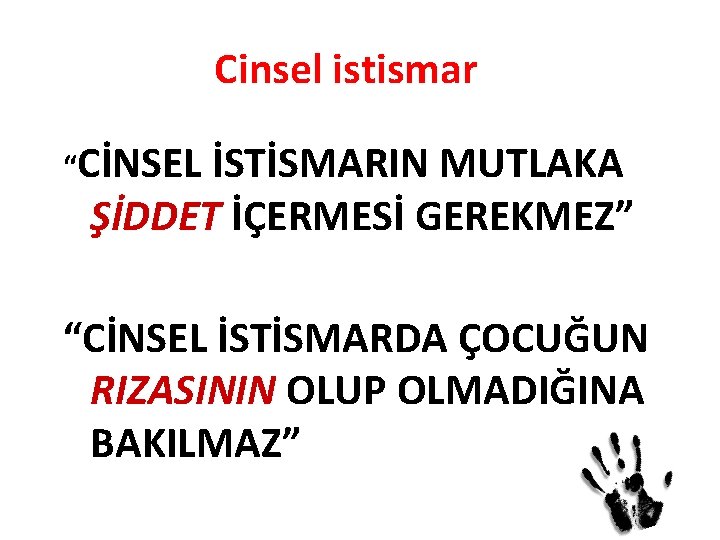 Cinsel istismar

“CİNSEL İSTİSMARIN MUTLAKA ŞİDDET İÇERMESİ GEREKMEZ”

“CİNSEL İSTİSMARDA ÇOCUĞUN RIZASININ OLUP OLMADIĞINA BAKILMAZ”